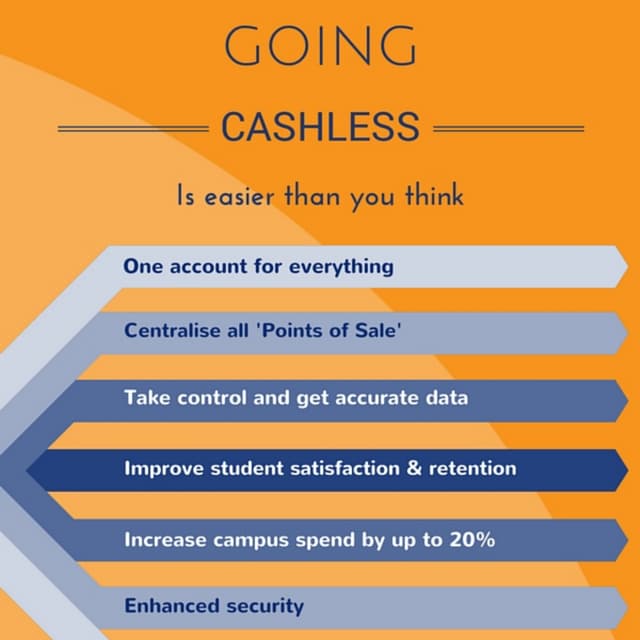 GOING

CASHLESS

Is easier than you think

One account for everything

Centralise all 'Points of Sale'

Take control and get accurate data

Improve student satisfaction & retention

Increase campus spend by up to 20%

Enhanced security